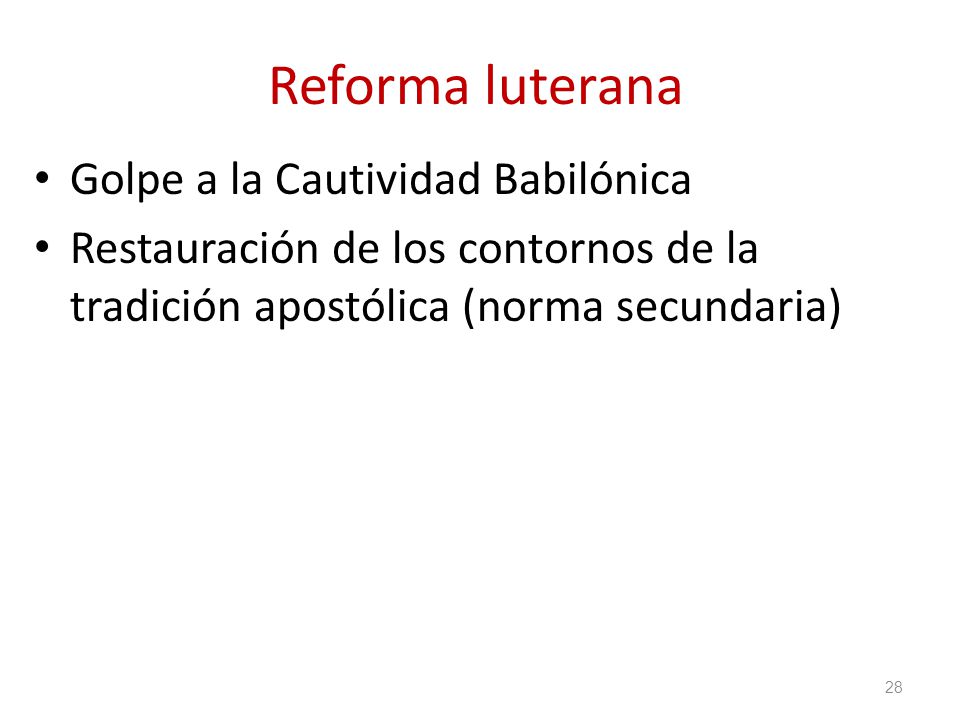 Reforma luterana

• Golpe a la Cautividad Babilónica
• Restauración de los contornos de la tradición apostólica (norma secundaria)

28